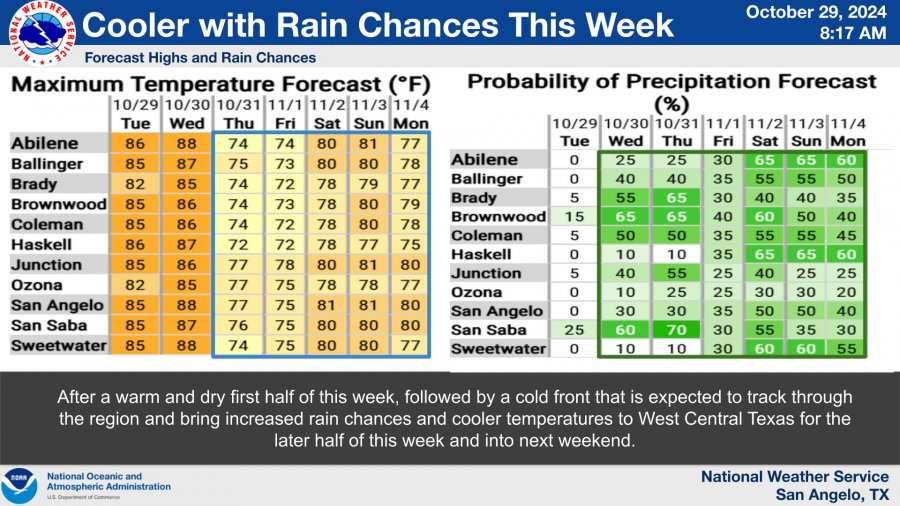 NATIONAL WEATHER SERVICE

Cooler with Rain Chances This Week

October 29, 2024
8:17 AM

Forecast Highs and Rain Chances

Maximum Temperature Forecast (°F)

| | 10/29 Tue | 10/30 Wed | 10/31 Thu | 11/1 Fri | 11/2 Sat | 11/3 Sun | 11/4 Mon |
|---|---|---|---|---|---|---|---|
| Abilene | 86 | 88 | 74 | 74 | 80 | 81 | 77 |
| Ballinger | 85 | 87 | 75 | 73 | 80 | 80 | 78 |
| Brady | 82 | 85 | 74 | 72 | 78 | 79 | 77 |
| Brownwood | 85 | 86 | 74 | 73 | 78 | 80 | 79 |
| Coleman | 85 | 86 | 74 | 72 | 78 | 80 | 78 |
| Haskell | 86 | 87 | 72 | 72 | 78 | 77 | 75 |
| Junction | 85 | 86 | 77 | 78 | 80 | 81 | 80 |
| Ozona | 82 | 85 | 77 | 75 | 78 | 78 | 77 |
| San Angelo | 85 | 88 | 77 | 75 | 81 | 81 | 80 |
| San Saba | 85 | 87 | 76 | 75 | 80 | 80 | 80 |
| Sweetwater | 85 | 88 | 74 | 75 | 80 | 80 | 77 |

Probability of Precipitation Forecast (%)

| | 10/29 Tue | 10/30 Wed | 10/31 Thu | 11/1 Fri | 11/2 Sat | 11/3 Sun | 11/4 Mon |
|---|---|---|---|---|---|---|---|
| Abilene | 0 | 25 | 25 | 30 | 65 | 65 | 60 |
| Ballinger | 0 | 40 | 40 | 35 | 55 | 55 | 50 |
| Brady | 5 | 55 | 65 | 30 | 40 | 40 | 35 |
| Brownwood | 15 | 65 | 65 | 40 | 60 | 50 | 40 |
| Coleman | 5 | 50 | 50 | 35 | 55 | 55 | 45 |
| Haskell | 0 | 10 | 10 | 35 | 65 | 65 | 60 |
| Junction | 5 | 40 | 55 | 25 | 40 | 25 | 25 |
| Ozona | 0 | 10 | 25 | 25 | 30 | 30 | 20 |
| San Angelo | 0 | 30 | 30 | 35 | 50 | 50 | 40 |
| San Saba | 25 | 60 | 70 | 30 | 55 | 35 | 30 |
| Sweetwater | 0 | 10 | 10 | 30 | 60 | 60 | 55 |

After a warm and dry first half of this week, followed by a cold front that is expected to track through the region and bring increased rain chances and cooler temperatures to West Central Texas for the later half of this week and into next weekend.

NOAA
National Oceanic and Atmospheric Administration
U.S. Department of Commerce

National Weather Service
San Angelo, TX